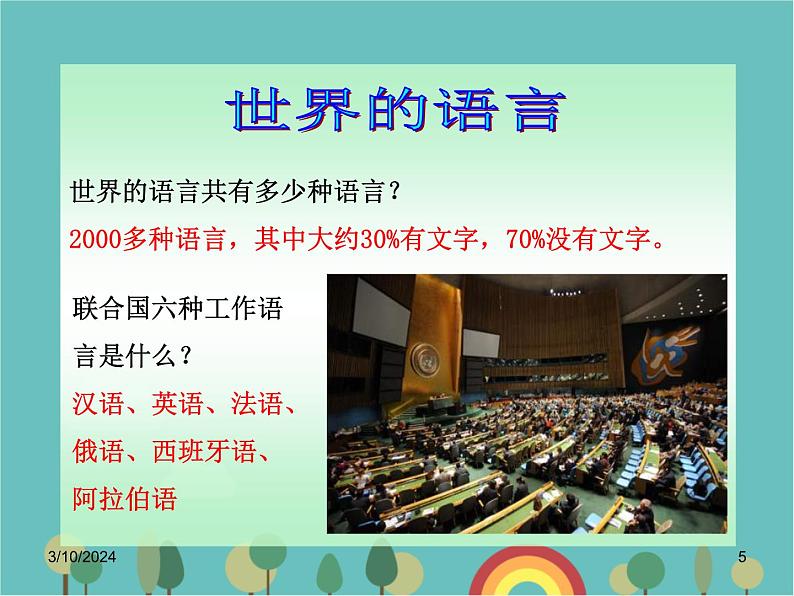 世界的语言

世界的语言共有多少种语言？

2000多种语言，其中大约30%有文字，70%没有文字。

联合国六种工作语言是什么？

汉语、英语、法语、俄语、西班牙语、阿拉伯语

3/10/2024

5